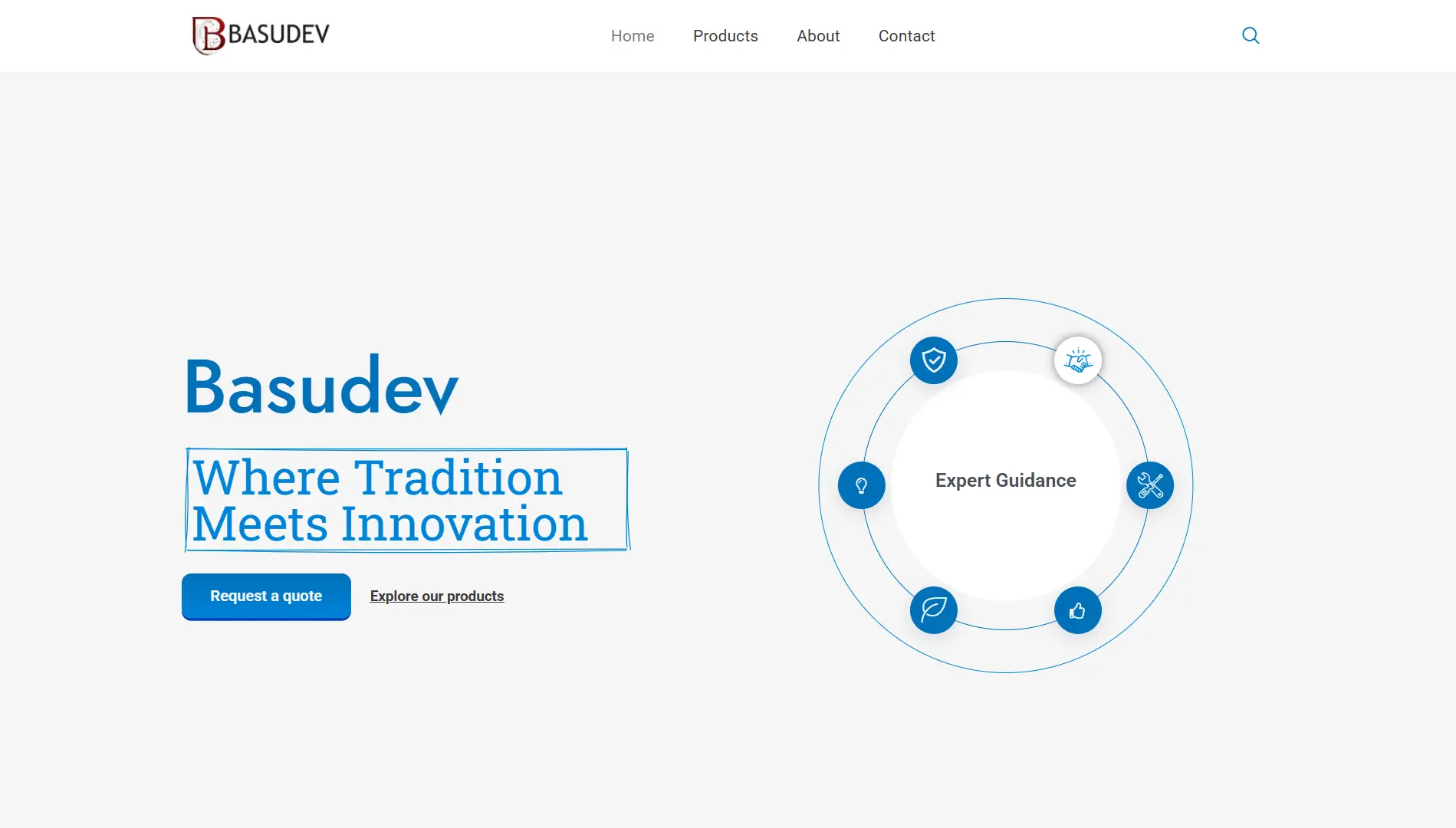 BASUDEV

Home Products About Contact

Basudev

Where Tradition Meets Innovation

Request a quote

Explore our products

Expert Guidance